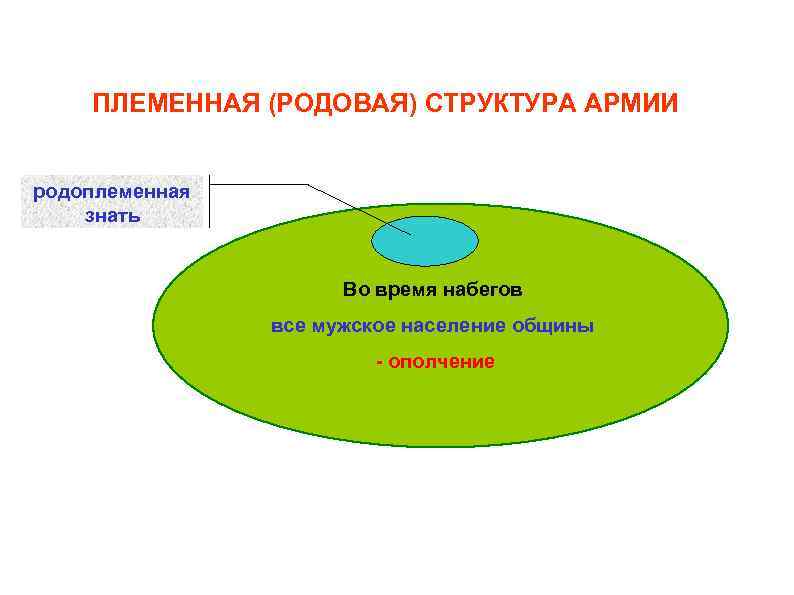 ПЛЕМЕННАЯ (РОДОВАЯ) СТРУКТУРА АРМИИ

родоплеменная знать

Во время набегов

все мужское население общины

- ополчение